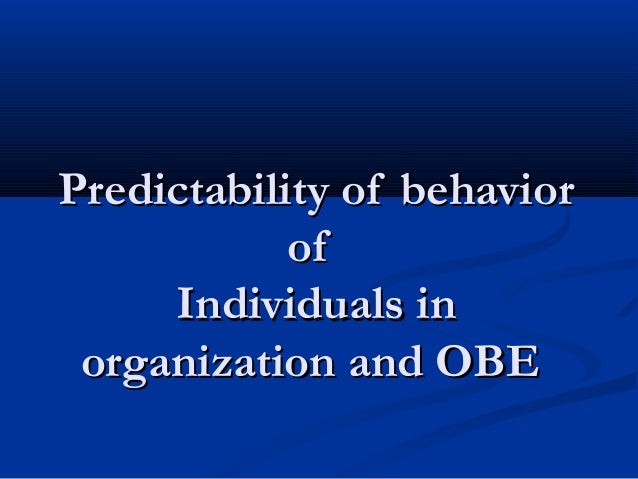 Predictability of behavior of Individuals in organization and OBE